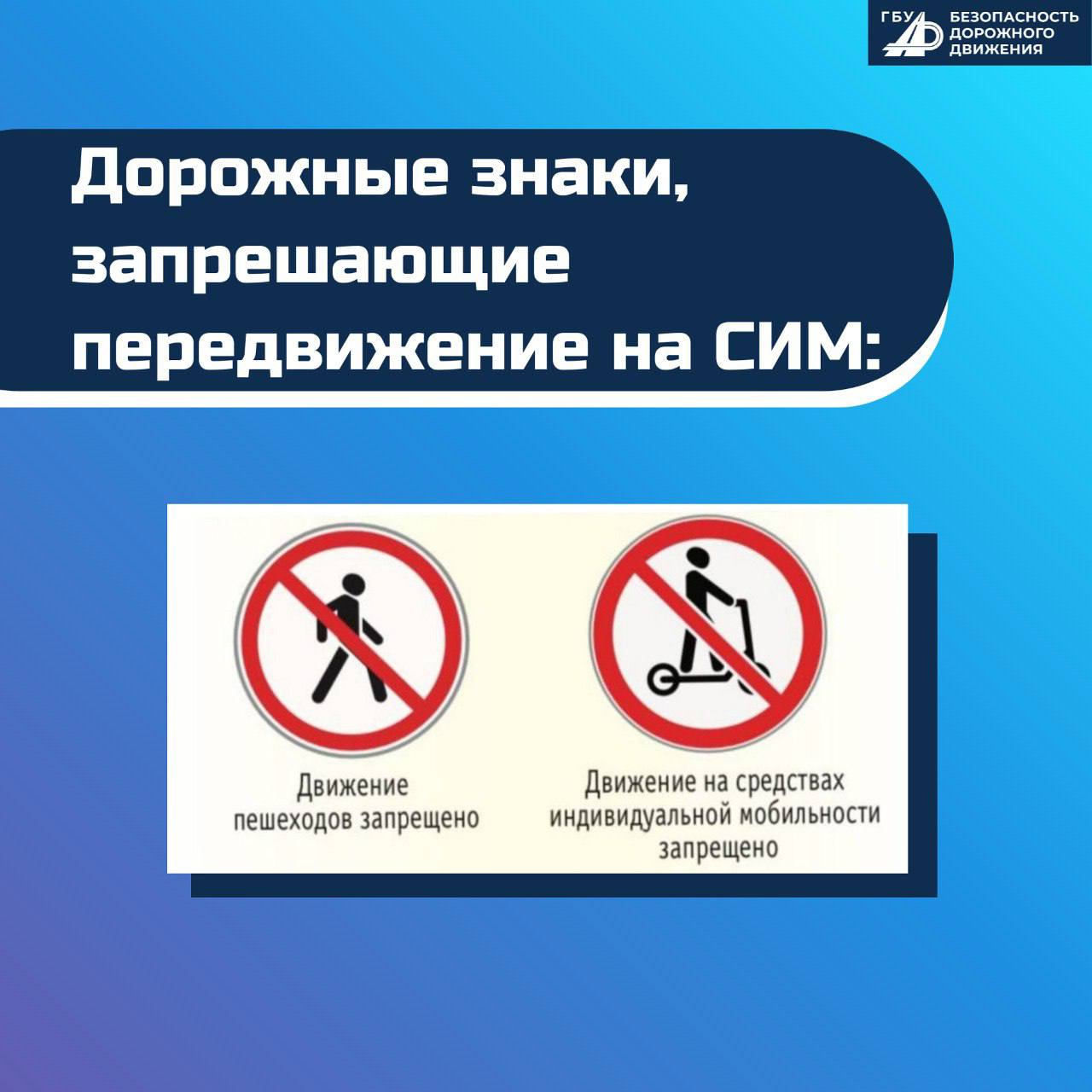 ГБУ БЕЗОПАСНОСТЬ ДОРОЖНОГО ДВИЖЕНИЯ

Дорожные знаки, запрешающие передвижение на СИМ:

Движение пешеходов запрещено

Движение на средствах индивидуальной мобильности запрещено